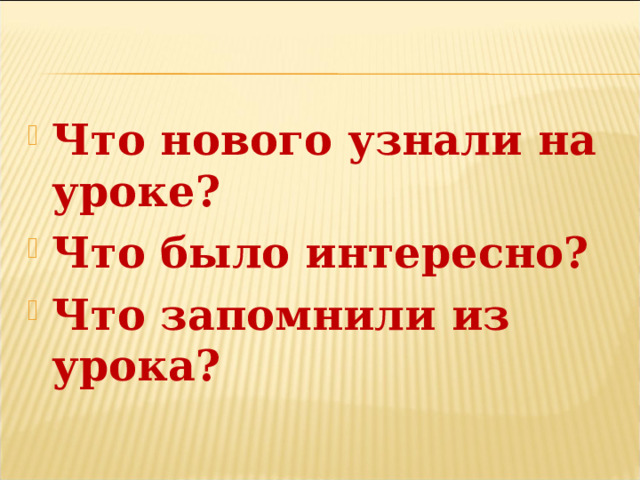 Что нового узнали на уроке?

Что было интересно?

Что запомнили из урока?